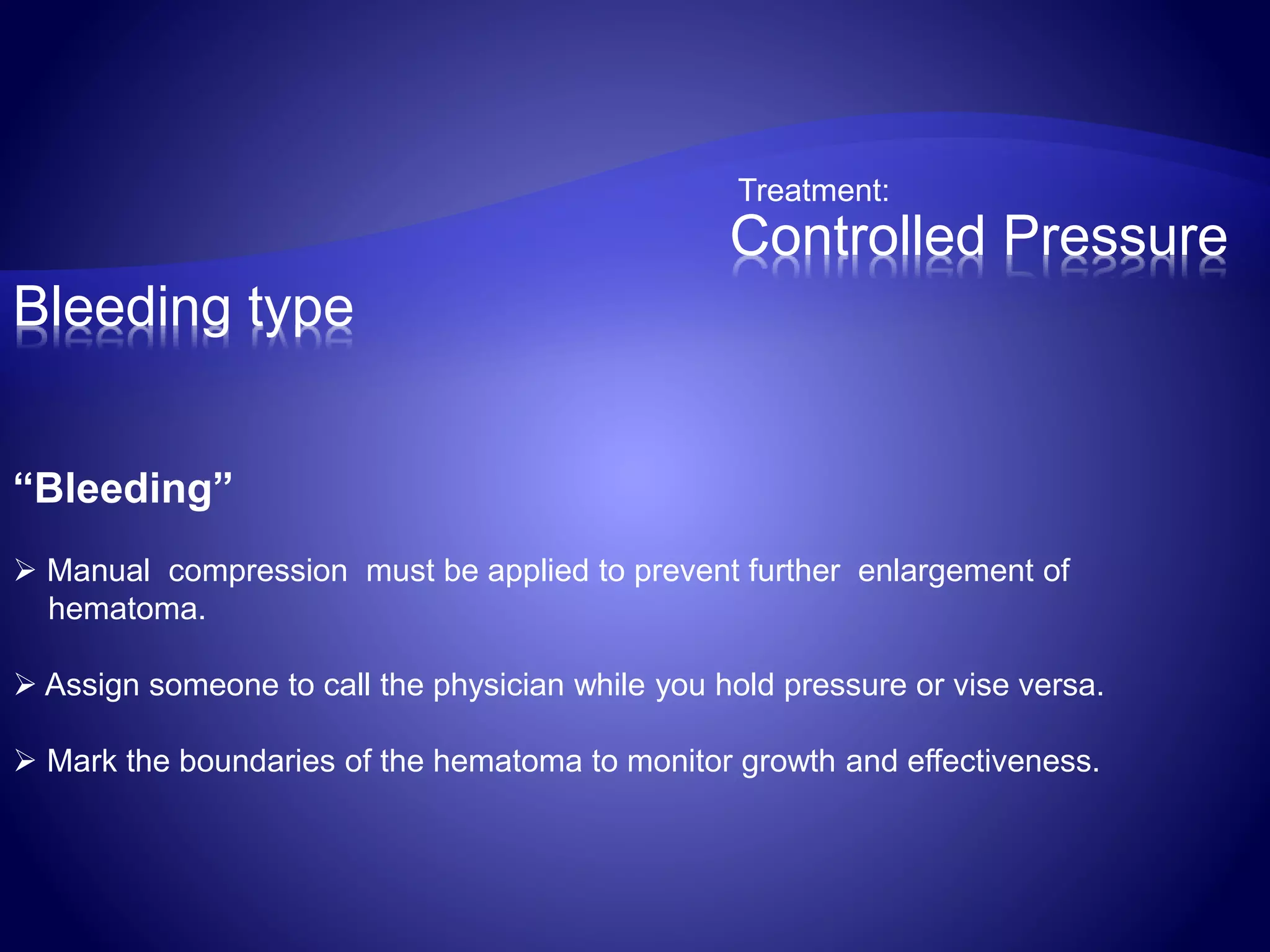 Treatment:
Controlled Pressure

Bleeding type

“Bleeding”

➢ Manual compression must be applied to prevent further enlargement of hematoma.

➢ Assign someone to call the physician while you hold pressure or vise versa.

➢ Mark the boundaries of the hematoma to monitor growth and effectiveness.